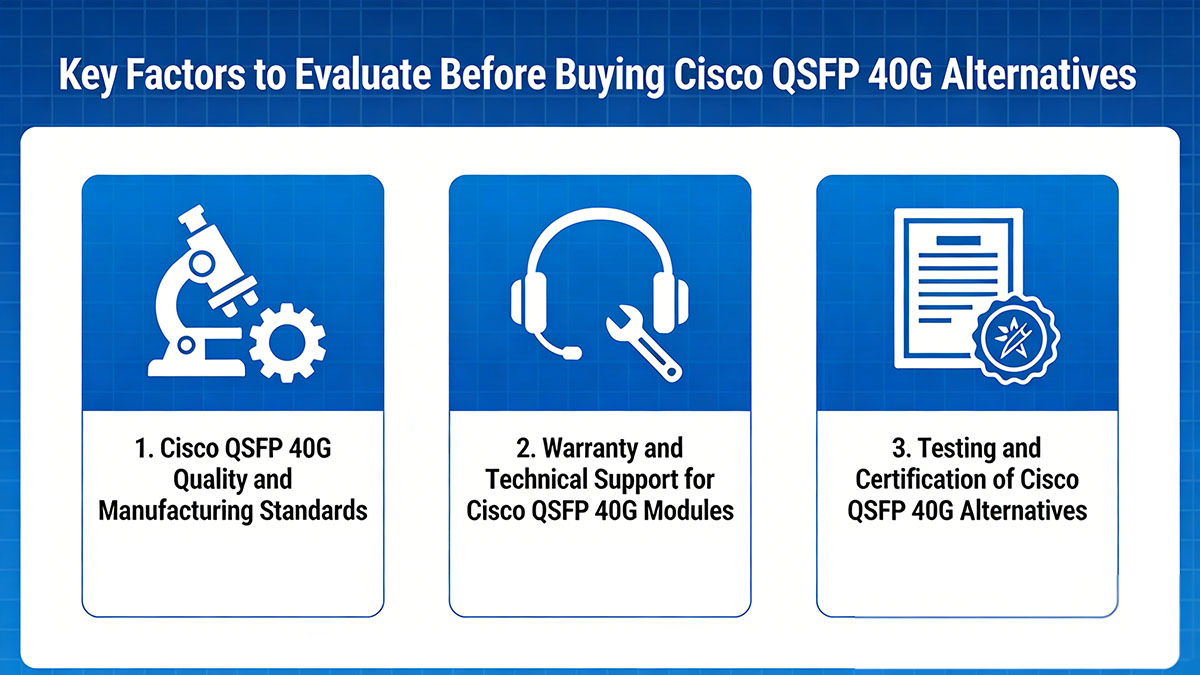 Key Factors to Evaluate Before Buying Cisco QSFP 40G Alternatives

1. Cisco QSFP 40G Quality and Manufacturing Standards

2. Warranty and Technical Support for Cisco QSFP 40G Modules

3. Testing and Certification of Cisco QSFP 40G Alternatives